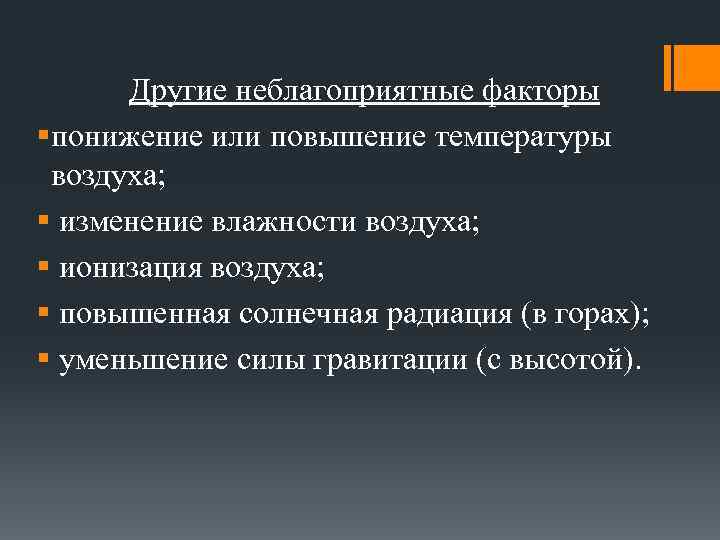 Другие неблагоприятные факторы

▪понижение или повышение температуры воздуха;

▪ изменение влажности воздуха;

▪ ионизация воздуха;

▪ повышенная солнечная радиация (в горах);

▪ уменьшение силы гравитации (с высотой).